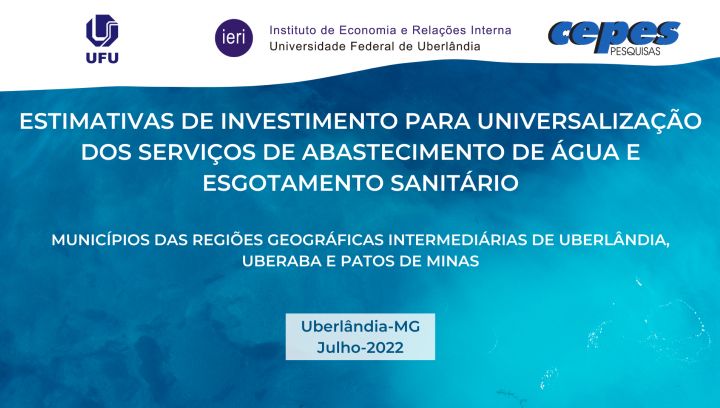 UFU

ieri Instituto de Economia e Relações Interna
Universidade Federal de Uberlândia

cepes PESQUISAS

ESTIMATIVAS DE INVESTIMENTO PARA UNIVERSALIZAÇÃO DOS SERVIÇOS DE ABASTECIMENTO DE ÁGUA E ESGOTAMENTO SANITÁRIO

MUNICÍPIOS DAS REGIÕES GEOGRÁFICAS INTERMEDIÁRIAS DE UBERLÂNDIA, UBERABA E PATOS DE MINAS

Uberlândia-MG
Julho-2022